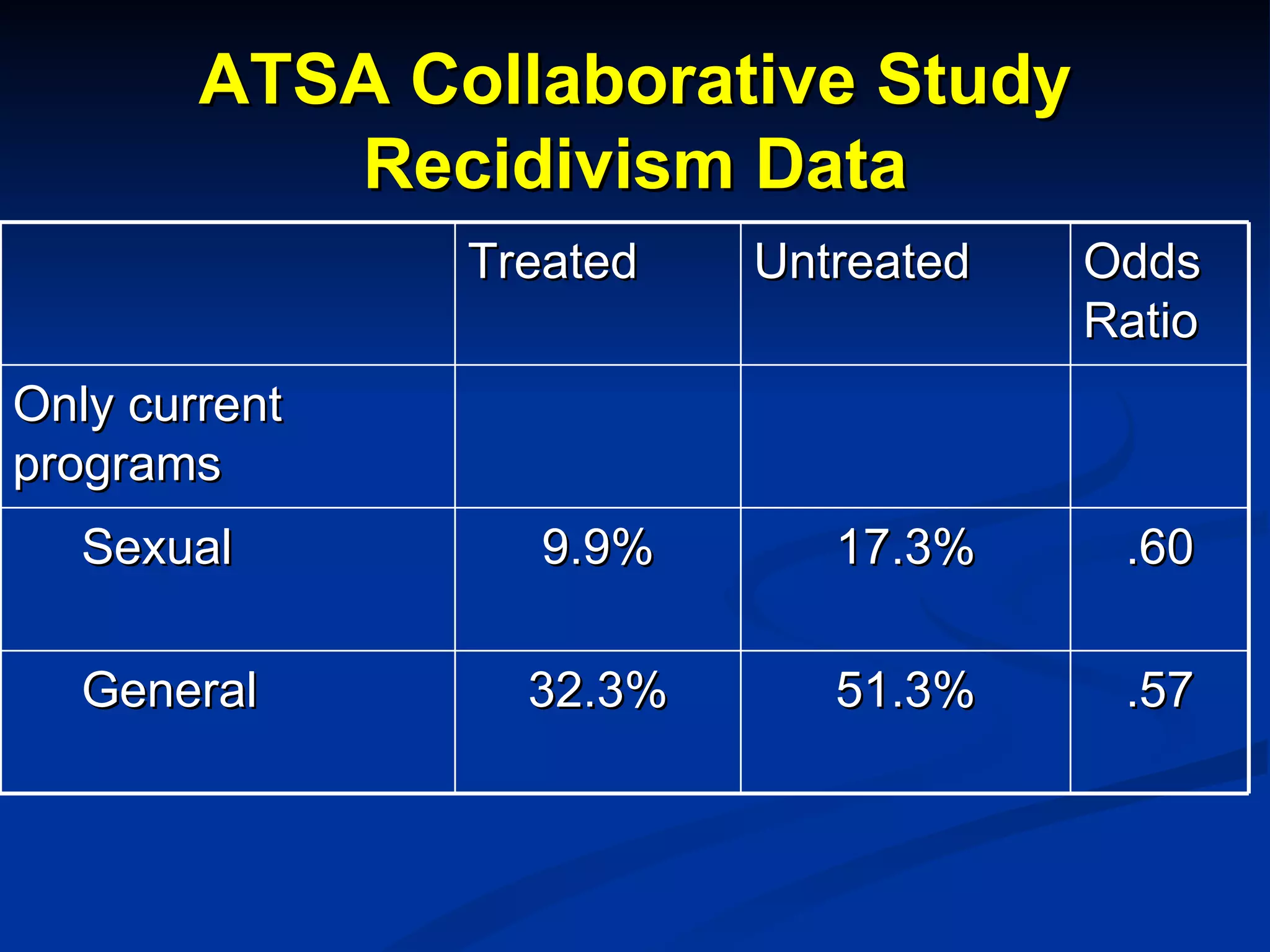 ATSA Collaborative Study
Recidivism Data

| | Treated | Untreated | Odds Ratio |
|---|---|---|---|
| Only current programs | | | |
| Sexual | 9.9% | 17.3% | .60 |
| General | 32.3% | 51.3% | .57 |